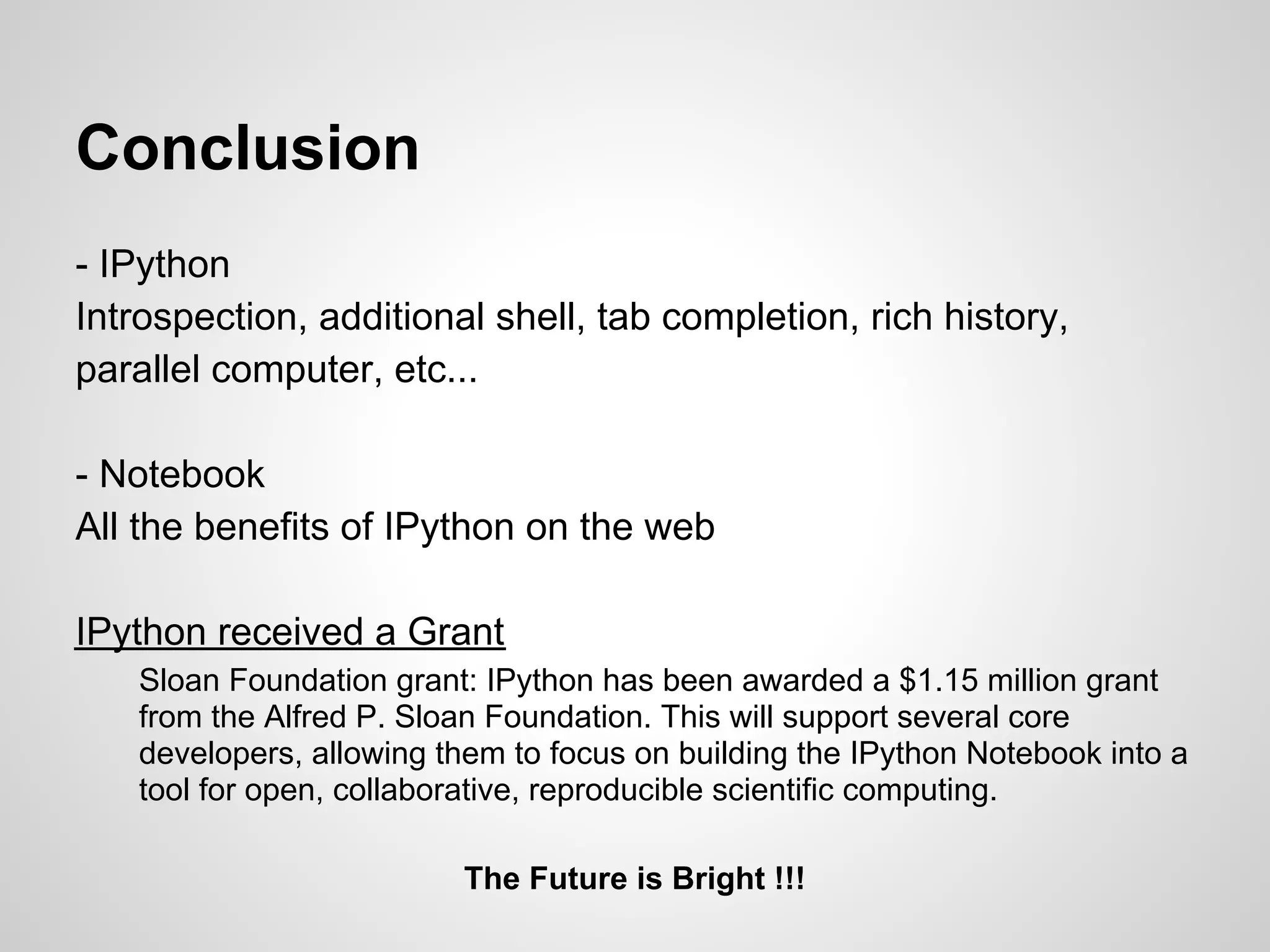 Conclusion

- IPython
Introspection, additional shell, tab completion, rich history, parallel computer, etc...

- Notebook
All the benefits of IPython on the web

IPython received a Grant

Sloan Foundation grant: IPython has been awarded a \$1.15 million grant from the Alfred P. Sloan Foundation. This will support several core developers, allowing them to focus on building the IPython Notebook into a tool for open, collaborative, reproducible scientific computing.

The Future is Bright !!!